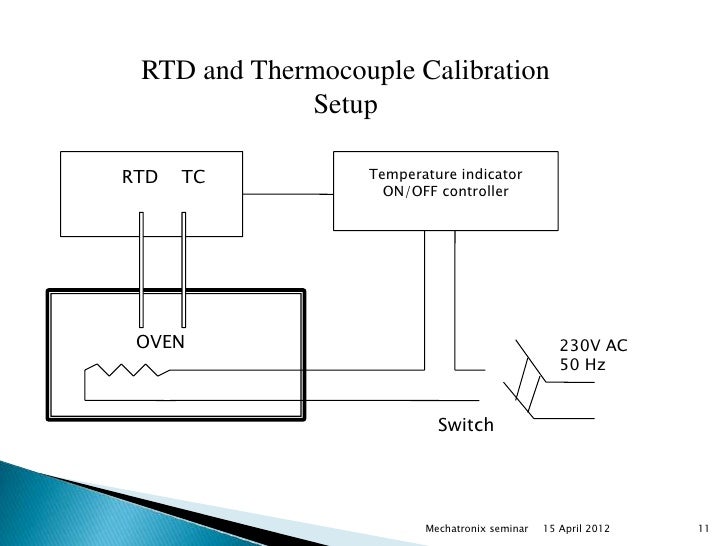 RTD and Thermocouple Calibration Setup

RTD TC

Temperature indicator
ON/OFF controller

OVEN

230V AC
50 Hz

Switch

Mechatronix seminar 15 April 2012 11